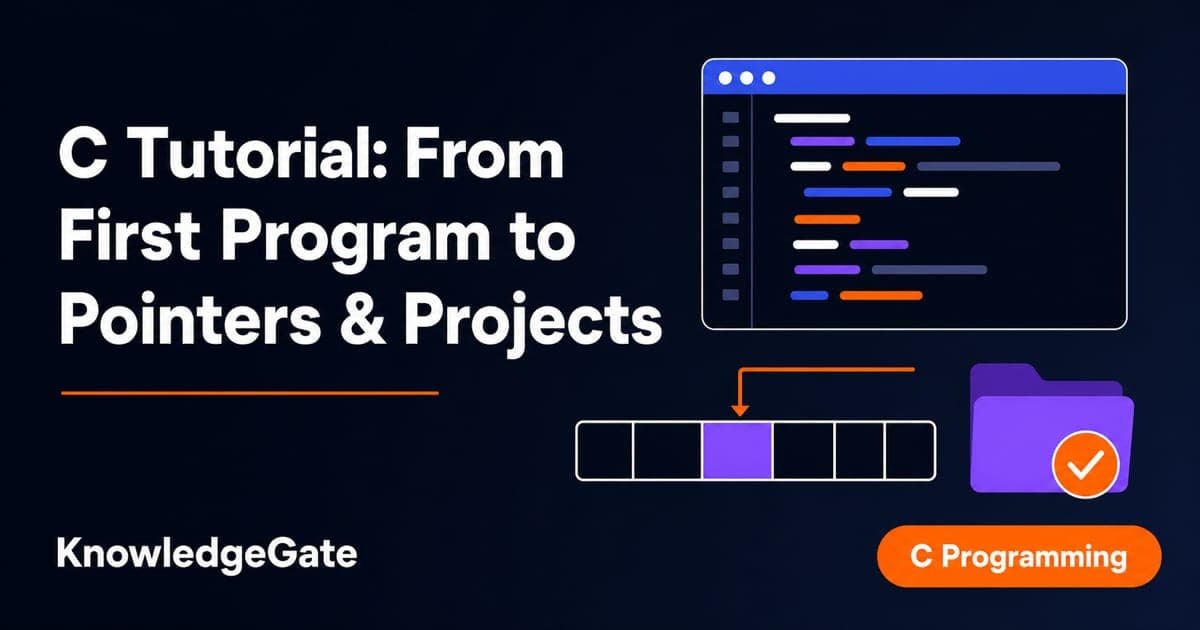 C Tutorial: From First Program to Pointers & Projects

KnowledgeGate

C Programming